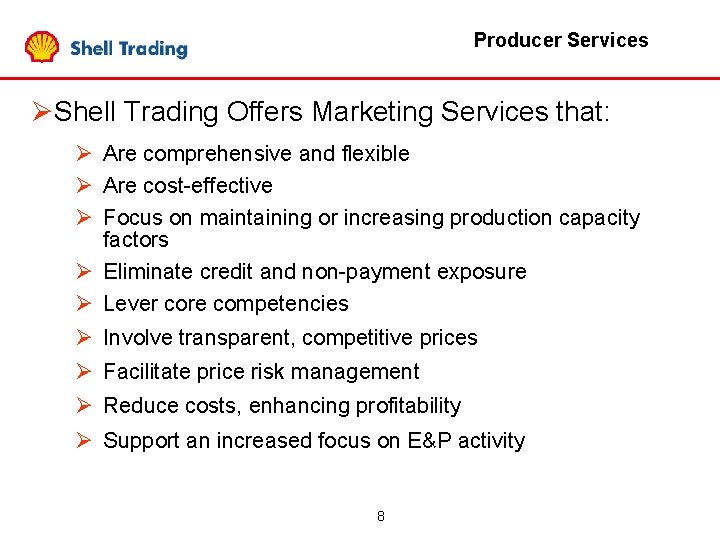 Shell Trading

Producer Services

➢Shell Trading Offers Marketing Services that:

➢ Are comprehensive and flexible
➢ Are cost-effective
➢ Focus on maintaining or increasing production capacity factors
➢ Eliminate credit and non-payment exposure
➢ Lever core competencies
➢ Involve transparent, competitive prices
➢ Facilitate price risk management
➢ Reduce costs, enhancing profitability
➢ Support an increased focus on E&P activity

8